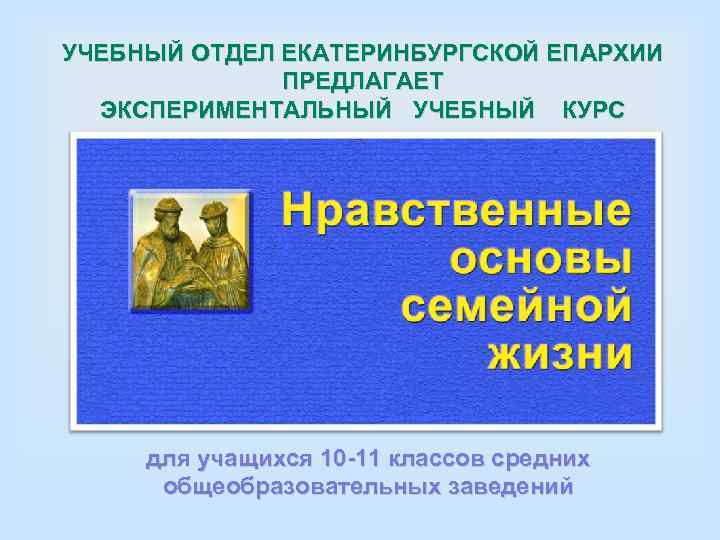 УЧЕБНЫЙ ОТДЕЛ ЕКАТЕРИНБУРГСКОЙ ЕПАРХИИ ПРЕДЛАГАЕТ ЭКСПЕРИМЕНТАЛЬНЫЙ УЧЕБНЫЙ КУРС

Нравственные основы семейной жизни

для учащихся 10-11 классов средних общеобразовательных заведений